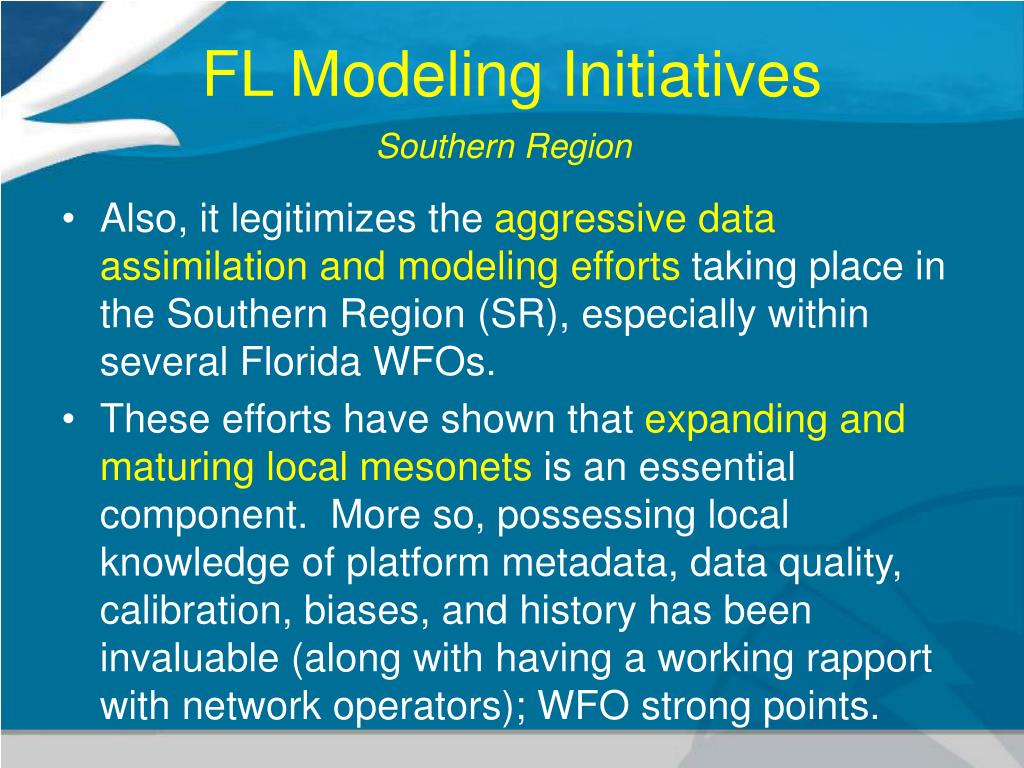 FL Modeling Initiatives

Southern Region

• Also, it legitimizes the aggressive data assimilation and modeling efforts taking place in the Southern Region (SR), especially within several Florida WFOs.

• These efforts have shown that expanding and maturing local mesonets is an essential component. More so, possessing local knowledge of platform metadata, data quality, calibration, biases, and history has been invaluable (along with having a working rapport with network operators); WFO strong points.